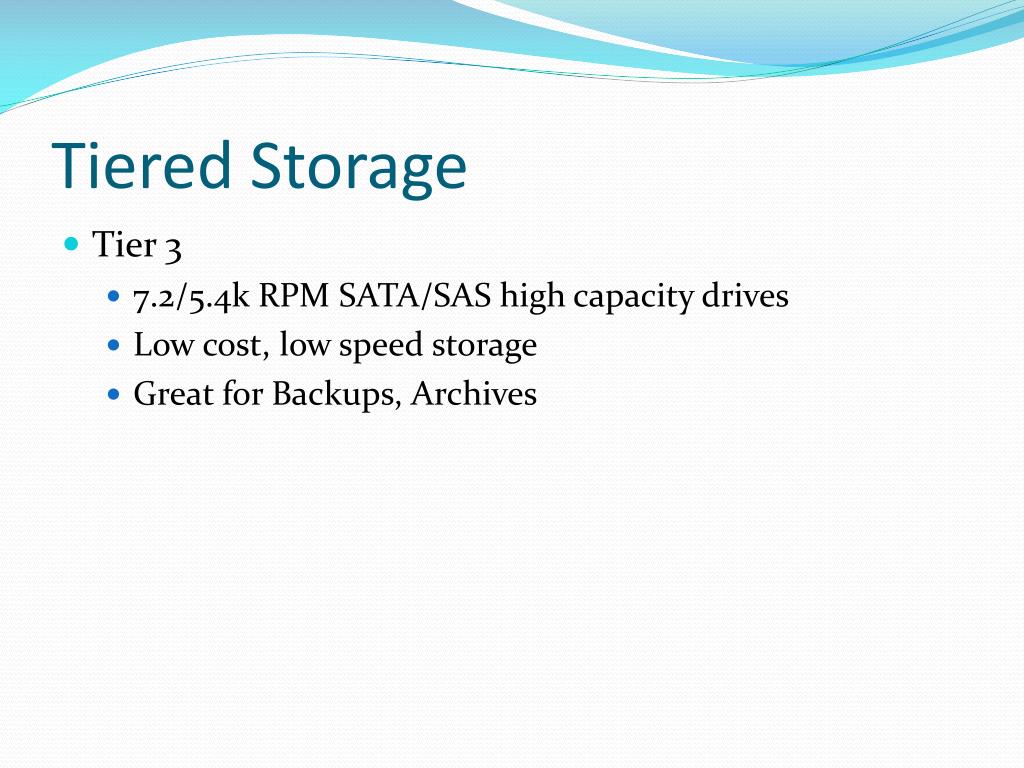 Tiered Storage

- Tier 3
  - 7.2/5.4k RPM SATA/SAS high capacity drives
  - Low cost, low speed storage
  - Great for Backups, Archives